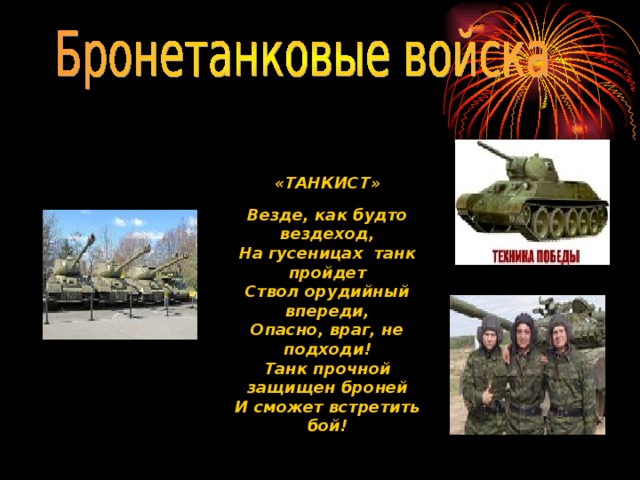 Бронетанковые войска

«ТАНКИСТ»

Везде, как будто вездеход,
На гусеницах танк пройдет
Ствол орудийный впереди,
Опасно, враг, не подходи!
Танк прочной защищен броней
И сможет встретить бой!

ТЕХНИКА ПОБЕДЫ